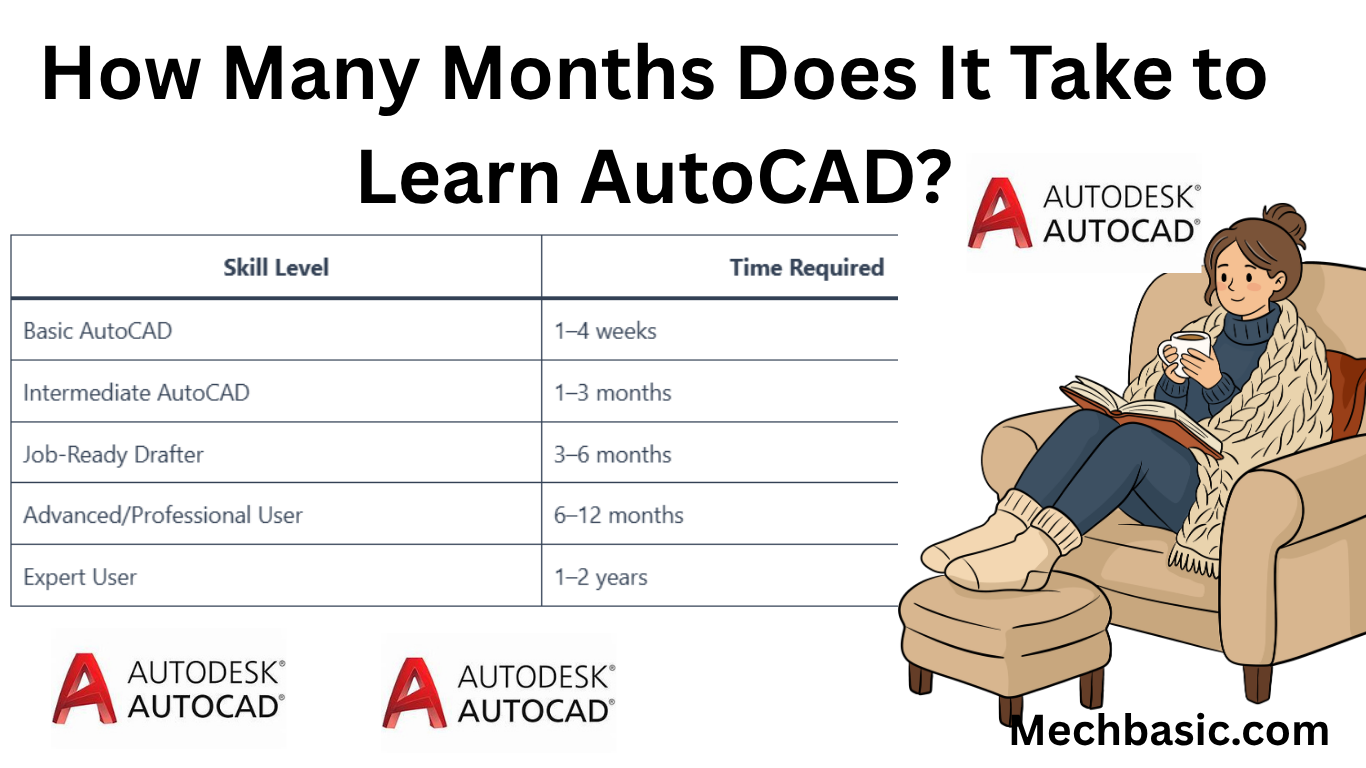 How Many Months Does It Take to Learn AutoCAD?

AUTODESK® AUTOCAD®

| Skill Level | Time Required |
|---|---|
| Basic AutoCAD | 1–4 weeks |
| Intermediate AutoCAD | 1–3 months |
| Job-Ready Drafter | 3–6 months |
| Advanced/Professional User | 6–12 months |
| Expert User | 1–2 years |

AUTODESK® AUTOCAD®

AUTODESK® AUTOCAD®

Mechbasic.com